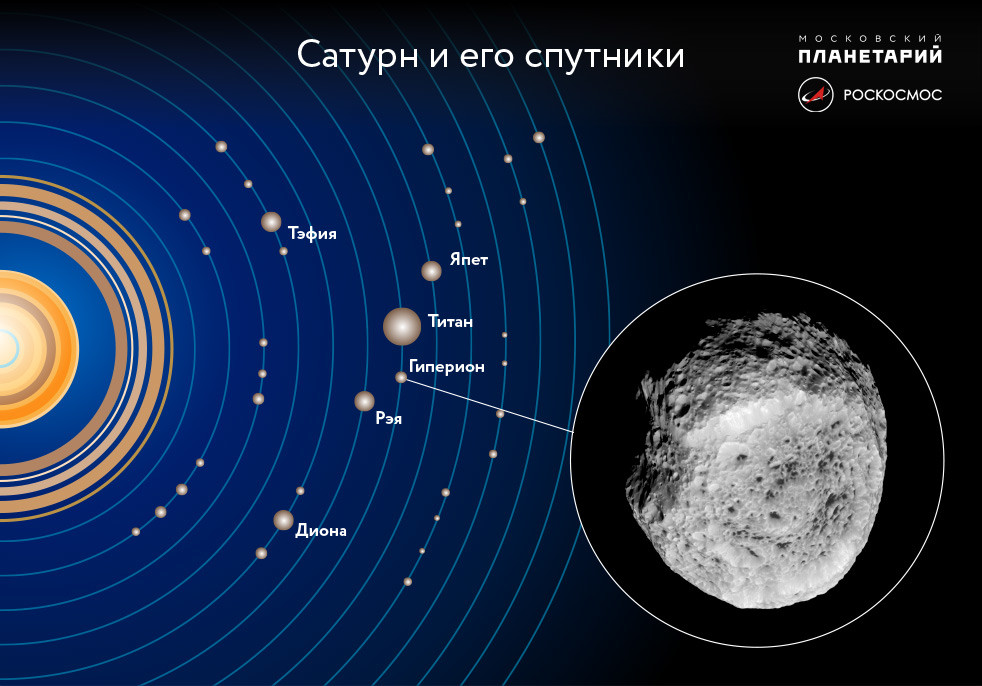 Сатурн и его спутники

МОСКОВСКИЙ
ПЛАНЕТАРИЙ

РОСКОСМОС

Тэфия

Япет

Титан

Гиперион

Рэя

Диона